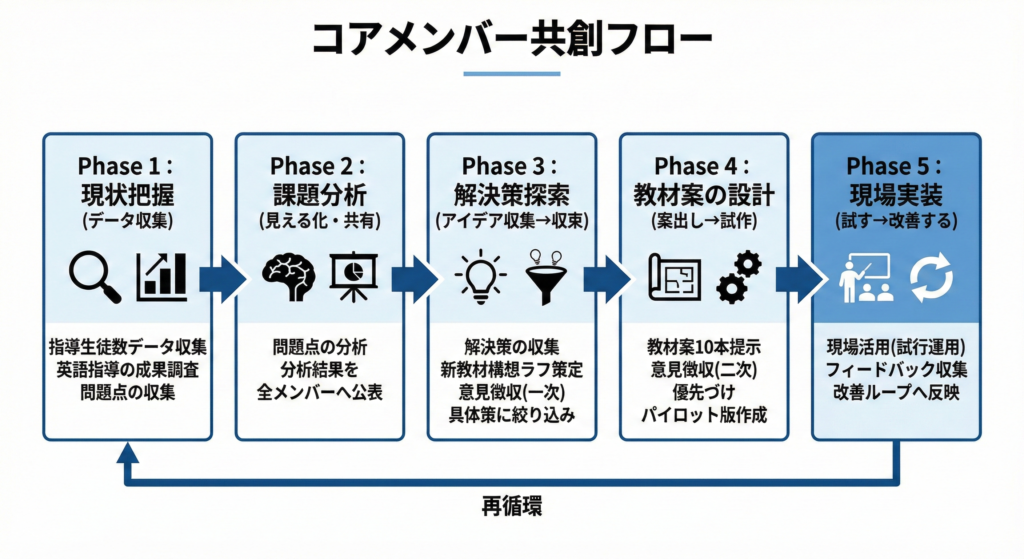 コアメンバー共創フロー

Phase 1：
現状把握
(データ収集)

指導生徒数データ収集
英語指導の成果調査
問題点の収集

Phase 2：
課題分析
(見える化・共有)

問題点の分析
分析結果を
全メンバーへ公表

Phase 3：
解決策探索
(アイデア収集→収束)

解決策の収集
新教材構想ラフ策定
意見徴収(一次)
具体策に絞り込み

Phase 4：
教材案の設計
(案出し→試作)

教材案10本提示
意見徴収(二次)
優先づけ
パイロット版作成

Phase 5：
現場実装
(試す→改善する)

現場活用(試行運用)
フィードバック収集
改善ループへ反映

再循環